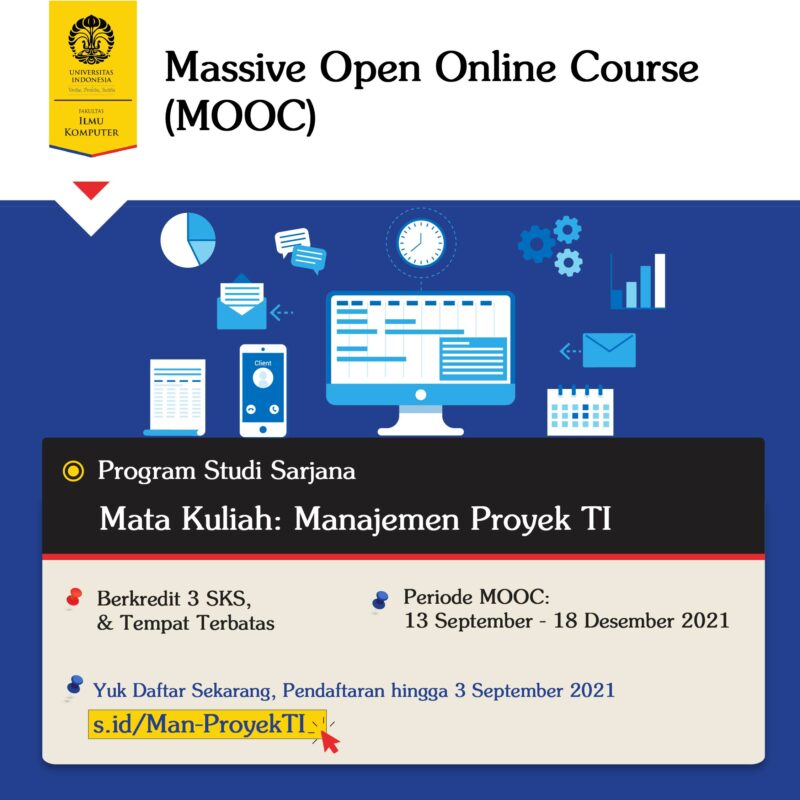 UNIVERSITAS INDONESIA
Veritas, Probitas, Iustitia

FAKULTAS
ILMU
KOMPUTER

Massive Open Online Course (MOOC)

Client

Program Studi Sarjana

Mata Kuliah: Manajemen Proyek TI

Berkredit 3 SKS, & Tempat Terbatas

Periode MOOC: 13 September - 18 Desember 2021

Yuk Daftar Sekarang, Pendaftaran hingga 3 September 2021

s.id/Man-ProyekTI